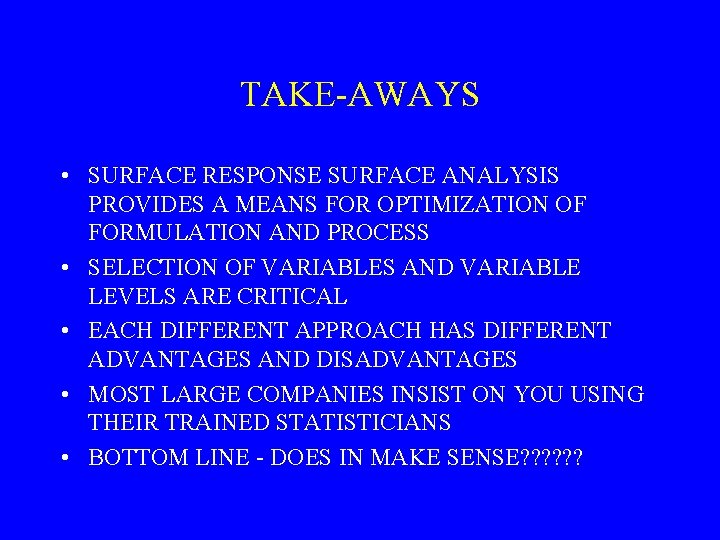 TAKE-AWAYS

• SURFACE RESPONSE SURFACE ANALYSIS PROVIDES A MEANS FOR OPTIMIZATION OF FORMULATION AND PROCESS

• SELECTION OF VARIABLES AND VARIABLE LEVELS ARE CRITICAL

• EACH DIFFERENT APPROACH HAS DIFFERENT ADVANTAGES AND DISADVANTAGES

• MOST LARGE COMPANIES INSIST ON YOU USING THEIR TRAINED STATISTICIANS

• BOTTOM LINE - DOES IN MAKE SENSE??????